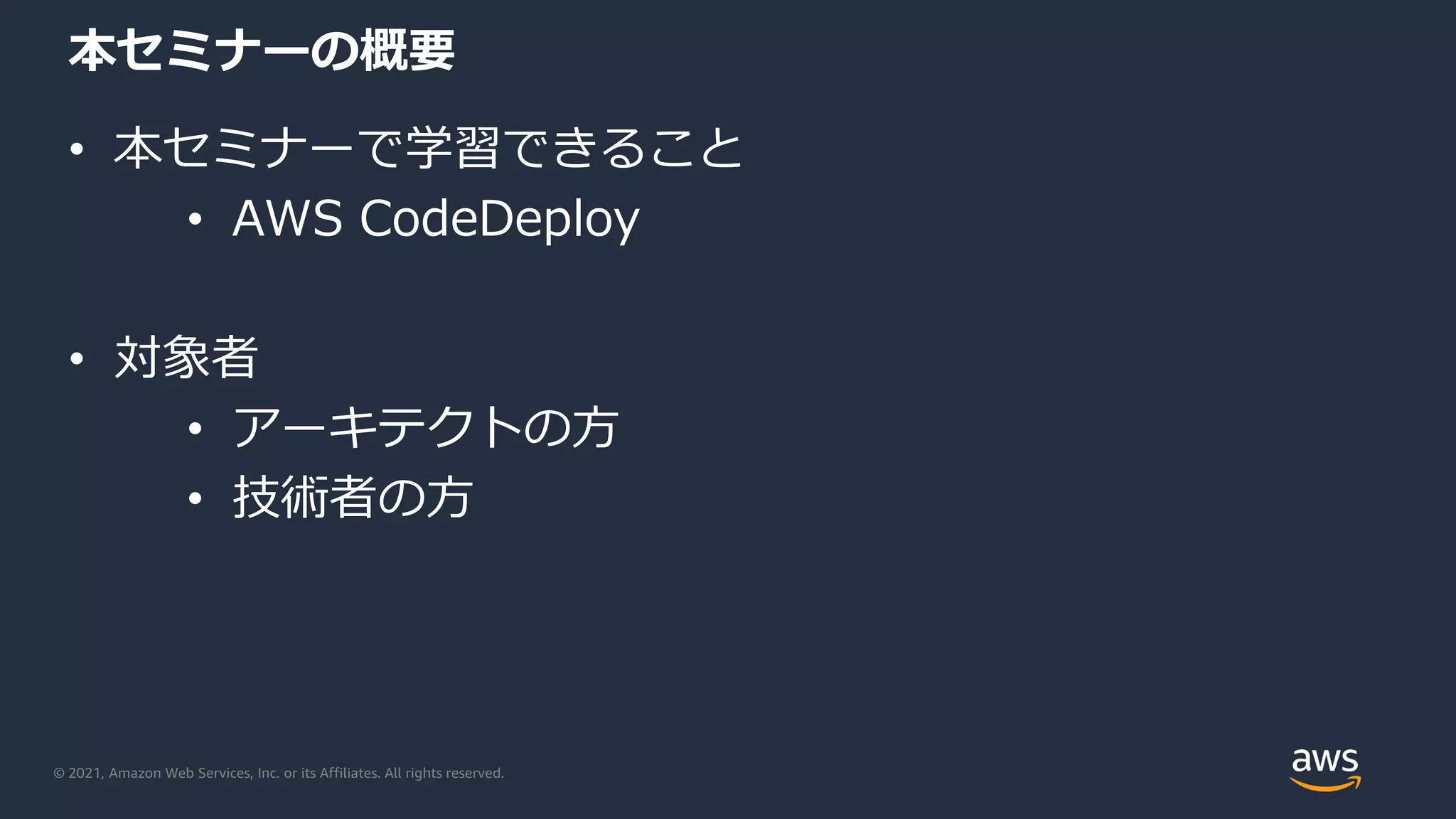 本セミナーの概要

• 本セミナーで学習できること
  • AWS CodeDeploy

• 対象者
  • アーキテクトの方
  • 技術者の方

© 2021, Amazon Web Services, Inc. or its Affiliates. All rights reserved.

aws